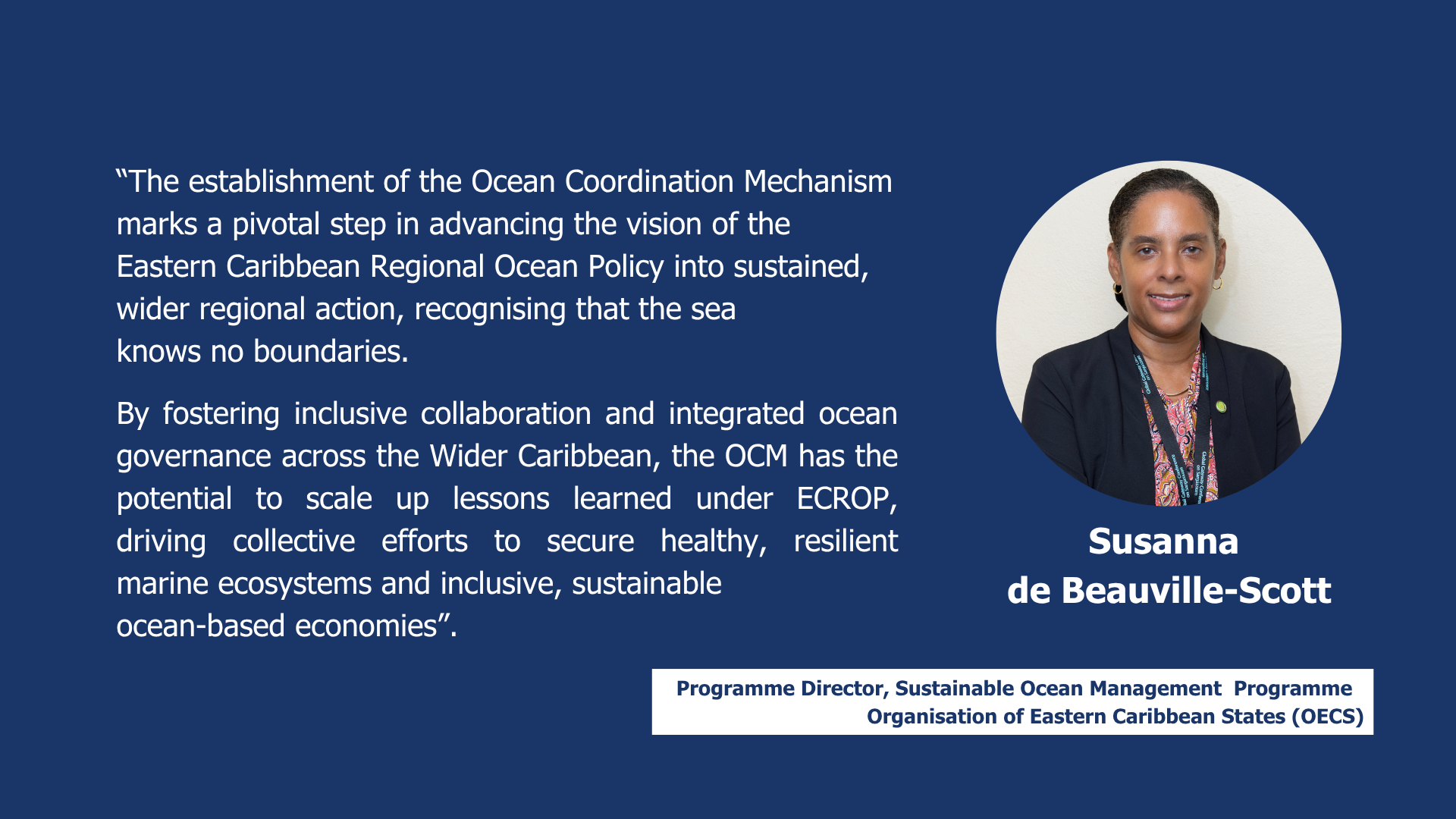 “The establishment of the Ocean Coordination Mechanism marks a pivotal step in advancing the vision of the Eastern Caribbean Regional Ocean Policy into sustained, wider regional action, recognising that the sea knows no boundaries.

By fostering inclusive collaboration and integrated ocean governance across the Wider Caribbean, the OCM has the potential to scale up lessons learned under ECROP, driving collective efforts to secure healthy, resilient marine ecosystems and inclusive, sustainable ocean-based economies”.

Susanna
de Beauville-Scott

Programme Director, Sustainable Ocean Management Programme
Organisation of Eastern Caribbean States (OECS)